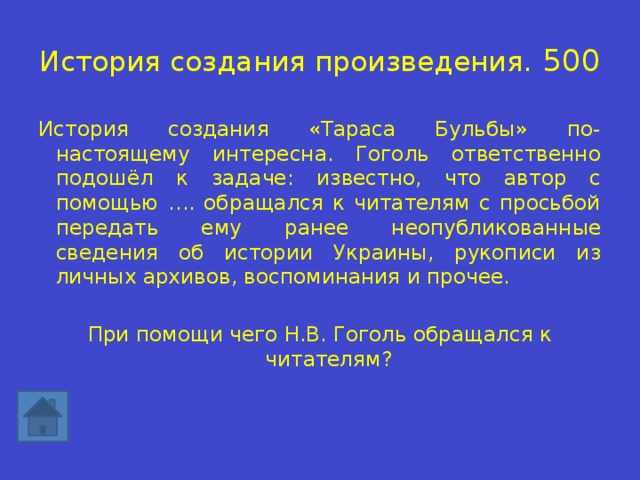 История создания произведения. 500

История создания «Тараса Бульбы» по-настоящему интересна. Гоголь ответственно подошёл к задаче: известно, что автор с помощью .... обращался к читателям с просьбой передать ему ранее неопубликованные сведения об истории Украины, рукописи из личных архивов, воспоминания и прочее.

При помощи чего Н.В. Гоголь обращался к читателям?